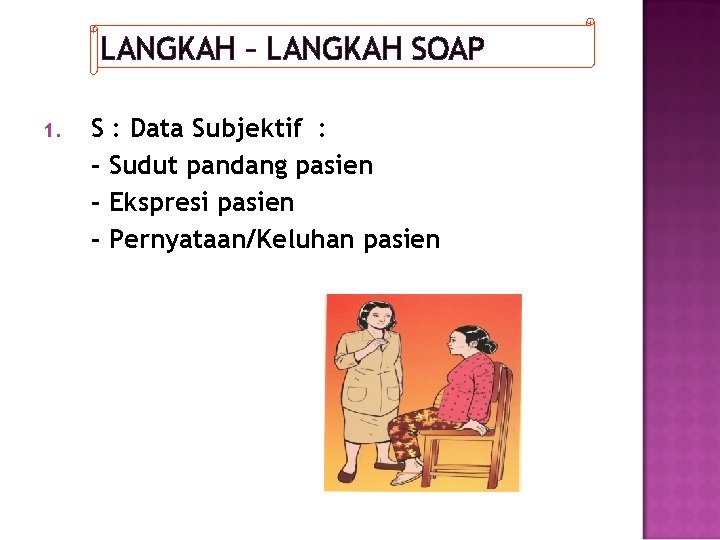 LANGKAH – LANGKAH SOAP

1. S : Data Subjektif :
- Sudut pandang pasien
- Ekspresi pasien
- Pernyataan/Keluhan pasien